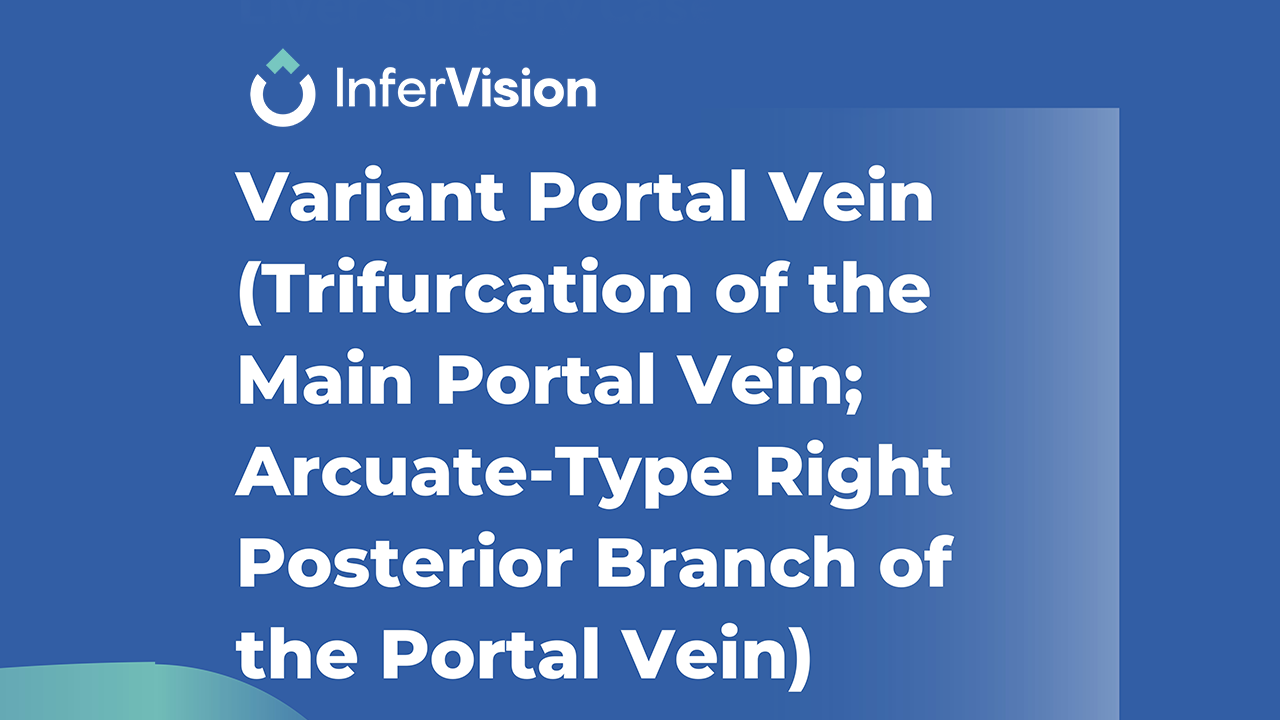 InferVision

Variant Portal Vein (Trifurcation of the Main Portal Vein; Arcuate-Type Right Posterior Branch of the Portal Vein)